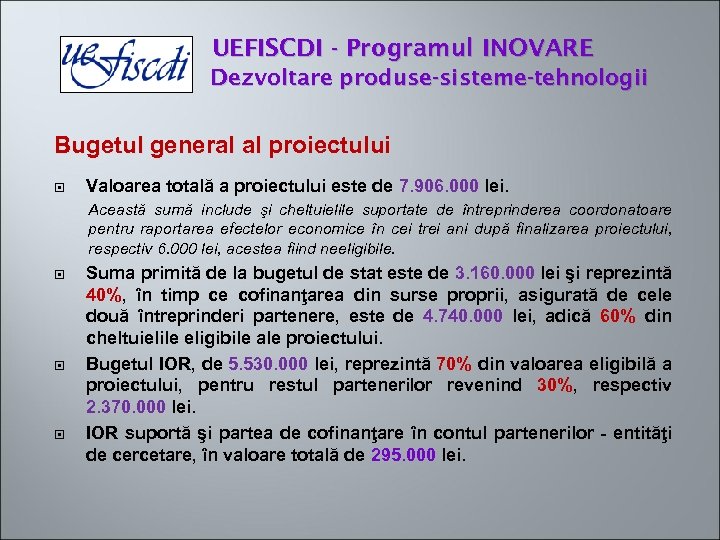 uefiscdi

UEFISCDI - Programul INOVARE
Dezvoltare produse-sisteme-tehnologii

Bugetul general al proiectului

Valoarea totală a proiectului este de 7.906.000 lei.

Această sumă include şi cheltuielile suportate de întreprinderea coordonatoare pentru raportarea efectelor economice în cei trei ani după finalizarea proiectului, respectiv 6.000 lei, acestea fiind neeligibile.

Suma primită de la bugetul de stat este de 3.160.000 lei şi reprezintă 40%, în timp ce cofinanţarea din surse proprii, asigurată de cele două întreprinderi partenere, este de 4.740.000 lei, adică 60% din cheltuielile eligibile ale proiectului.

Bugetul IOR, de 5.530.000 lei, reprezintă 70% din valoarea eligibilă a proiectului, pentru restul partenerilor revenind 30%, respectiv 2.370.000 lei.

IOR suportă şi partea de cofinanţare în contul partenerilor - entităţi de cercetare, în valoare totală de 295.000 lei.